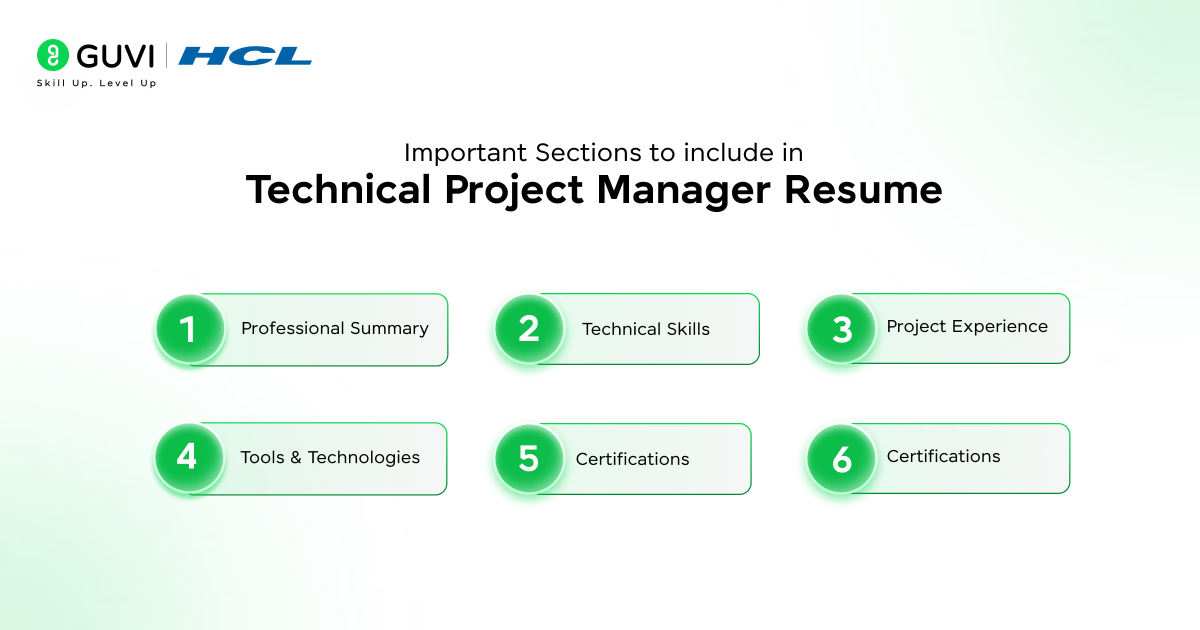 GUVI | HCL
Skill Up. Level Up

Important Sections to include in
Technical Project Manager Resume

1 Professional Summary

2 Technical Skills

3 Project Experience

4 Tools & Technologies

5 Certifications

6 Certifications